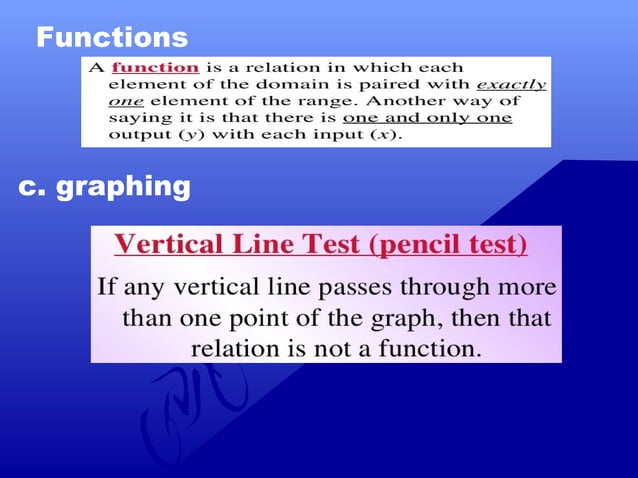 Functions

A function is a relation in which each element of the domain is paired with exactly one element of the range. Another way of saying it is that there is one and only one output ($y$) with each input ($x$).

c. graphing

Vertical Line Test (pencil test)

If any vertical line passes through more than one point of the graph, then that relation is not a function.